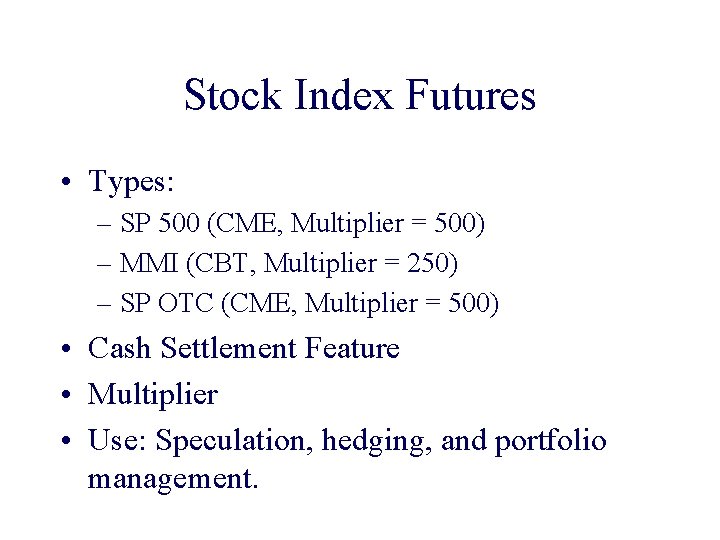 Stock Index Futures

• Types:
– SP 500 (CME, Multiplier = 500)
– MMI (CBT, Multiplier = 250)
– SP OTC (CME, Multiplier = 500)
• Cash Settlement Feature
• Multiplier
• Use: Speculation, hedging, and portfolio management.